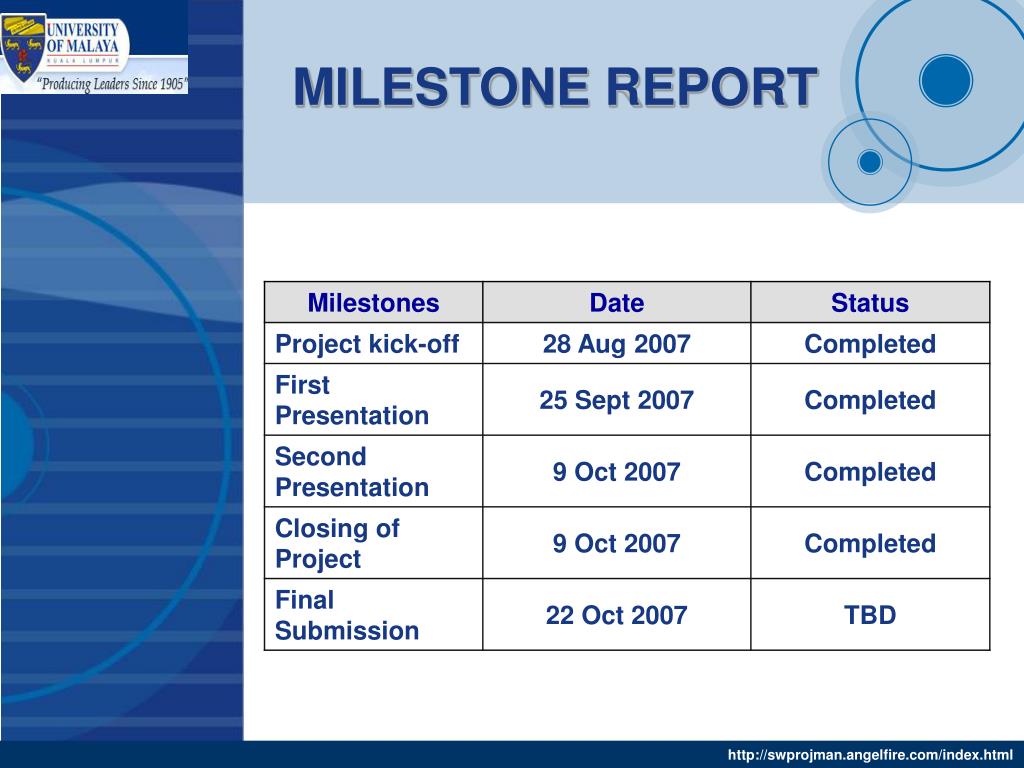 UNIVERSITY OF MALAYA
KUALA LUMPUR
"Producing Leaders Since 1905"

MILESTONE REPORT

| Milestones | Date | Status |
|---|---|---|
| Project kick-off | 28 Aug 2007 | Completed |
| First Presentation | 25 Sept 2007 | Completed |
| Second Presentation | 9 Oct 2007 | Completed |
| Closing of Project | 9 Oct 2007 | Completed |
| Final Submission | 22 Oct 2007 | TBD |

http://swprojman.angelfire.com/index.html